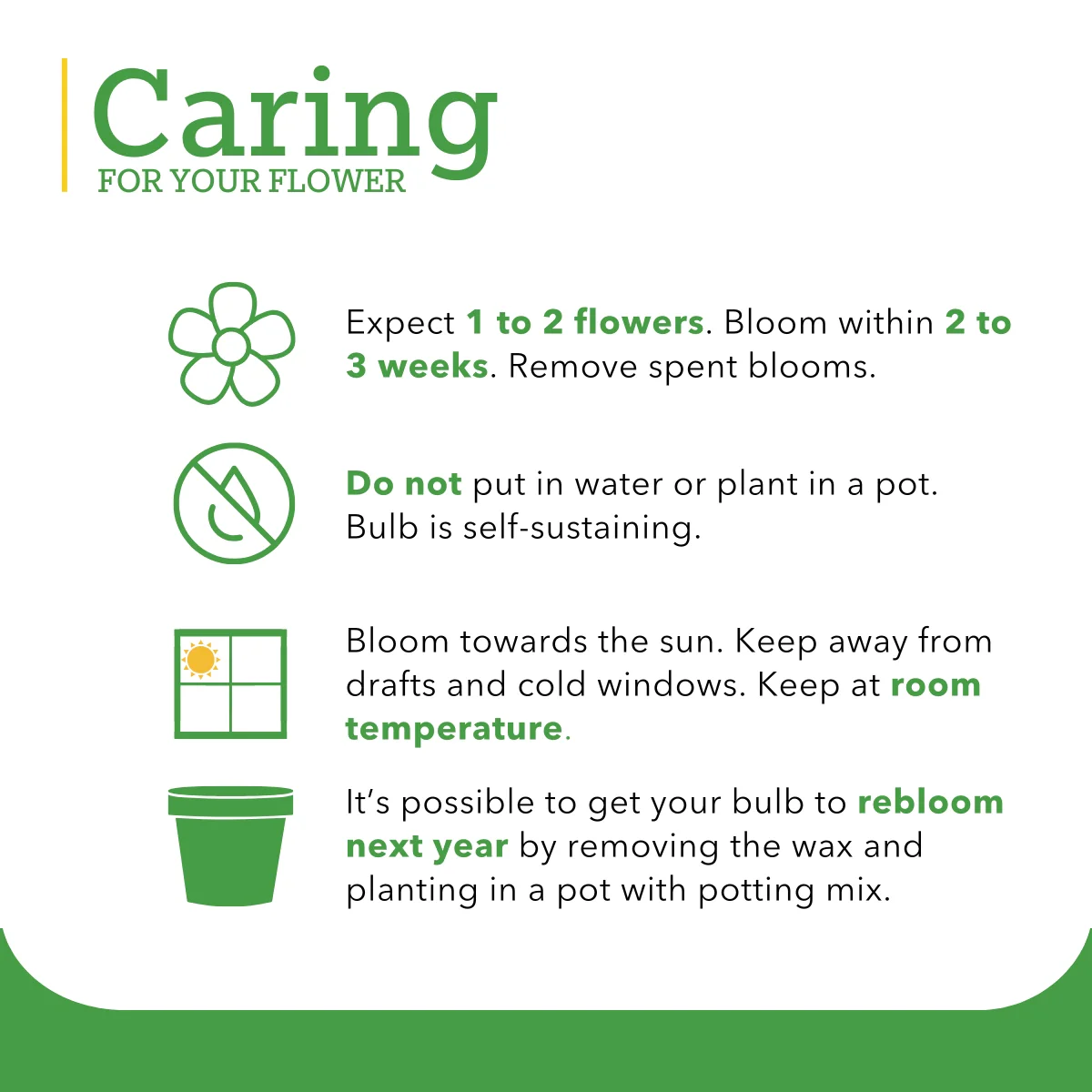 Caring
FOR YOUR FLOWER

Expect 1 to 2 flowers. Bloom within 2 to 3 weeks. Remove spent blooms.

Do not put in water or plant in a pot. Bulb is self-sustaining.

Bloom towards the sun. Keep away from drafts and cold windows. Keep at room temperature.

It's possible to get your bulb to rebloom next year by removing the wax and planting in a pot with potting mix.